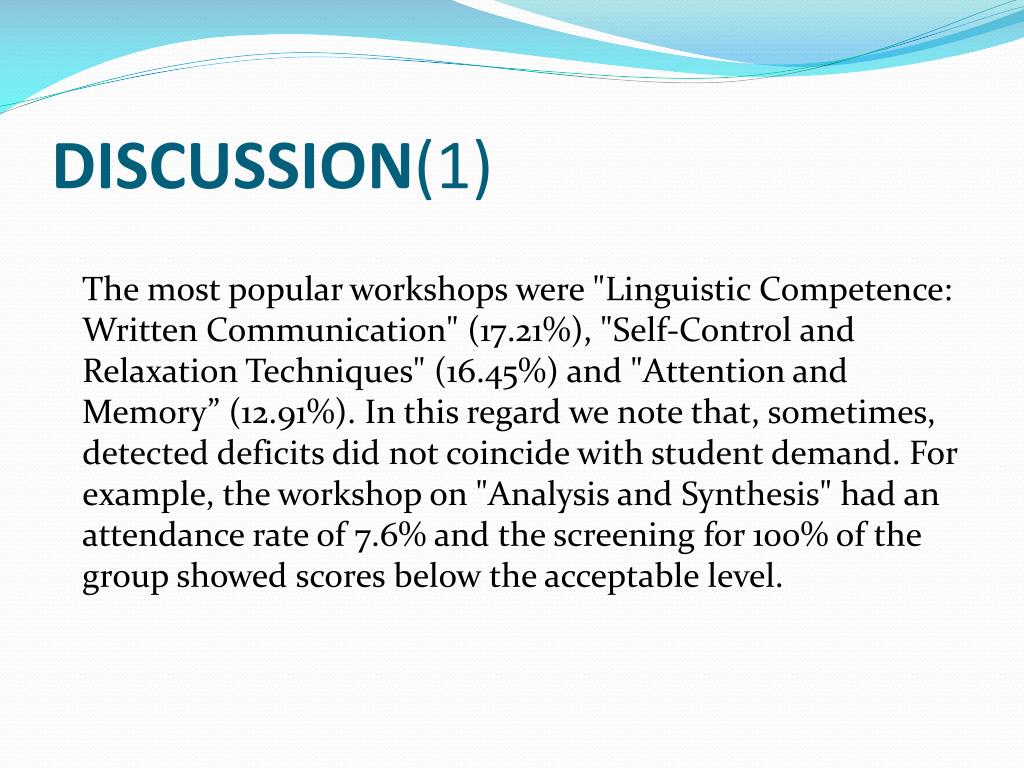 DISCUSSION(1)

The most popular workshops were "Linguistic Competence: Written Communication" (17.21%), "Self-Control and Relaxation Techniques" (16.45%) and "Attention and Memory” (12.91%). In this regard we note that, sometimes, detected deficits did not coincide with student demand. For example, the workshop on "Analysis and Synthesis" had an attendance rate of 7.6% and the screening for 100% of the group showed scores below the acceptable level.